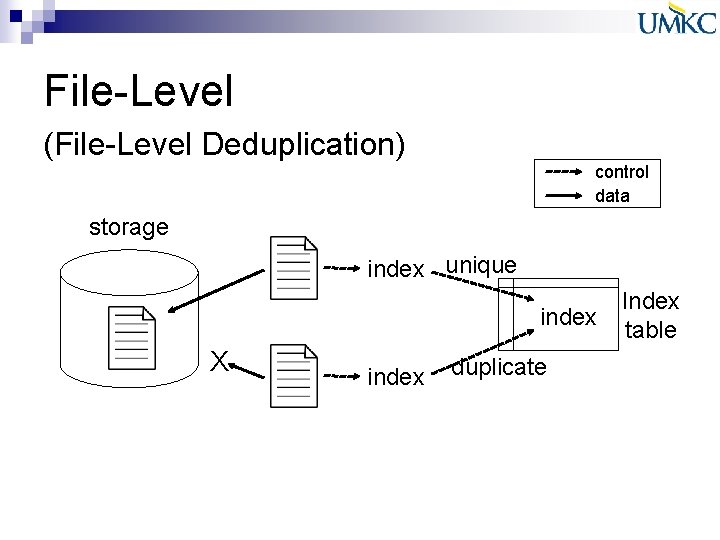 UMKC

File-Level

(File-Level Deduplication)

control
data

storage

index

unique

index

Index table

X

index

duplicate